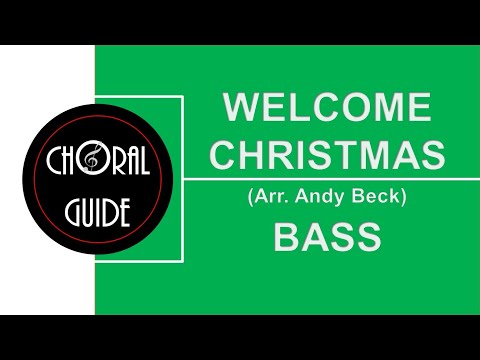 CHORAL GUIDE

WELCOME CHRISTMAS

(Arr. Andy Beck)

BASS